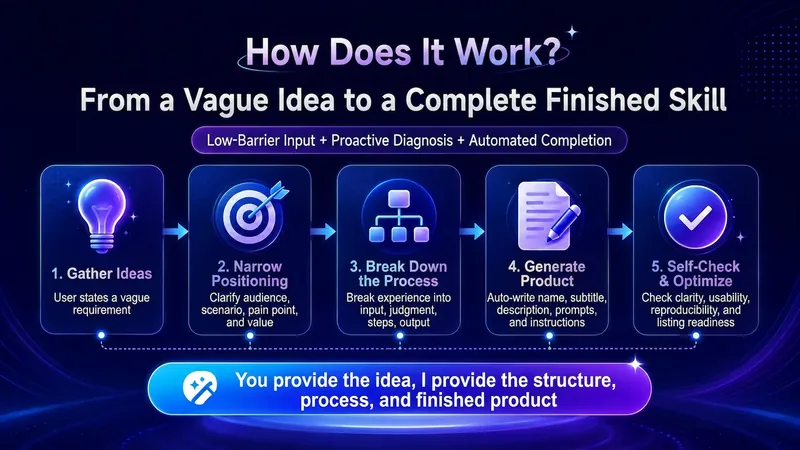 How Does It Work?

From a Vague Idea to a Complete Finished Skill

Low-Barrier Input + Proactive Diagnosis + Automated Completion

1. Gather Ideas

User states a vague requirement

2. Narrow Positioning

Clarify audience, scenario, pain point, and value

3. Break Down the Process

Break experience into input, judgment, steps, output

4. Generate Product

Auto-write name, subtitle, description, prompts, and instructions

5. Self-Check & Optimize

Check clarity, usability, reproducibility, and listing readiness

You provide the idea, I provide the structure, process, and finished product